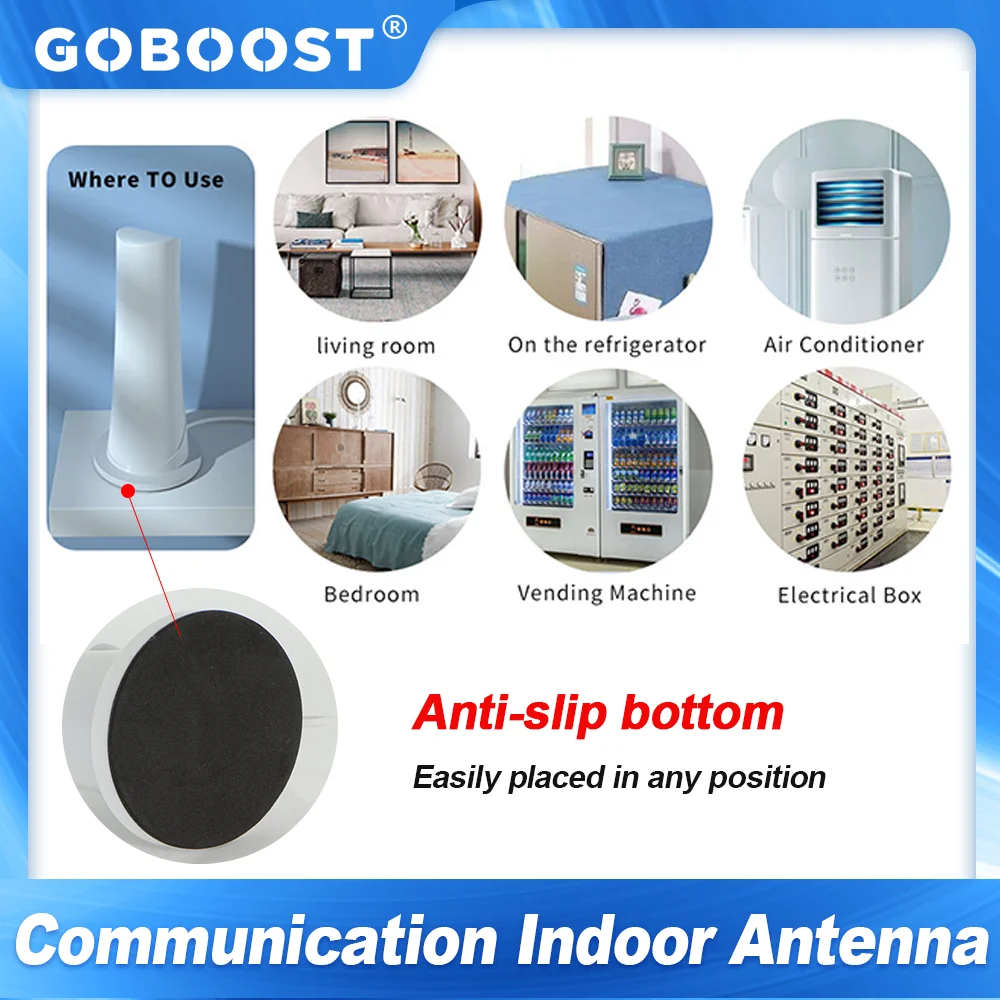 GOBOOST®

Where TO Use

living room

On the refrigerator

Air Conditioner

Bedroom

Vending Machine

Electrical Box

Anti-slip bottom

Easily placed in any position

Communication Indoor Antenna